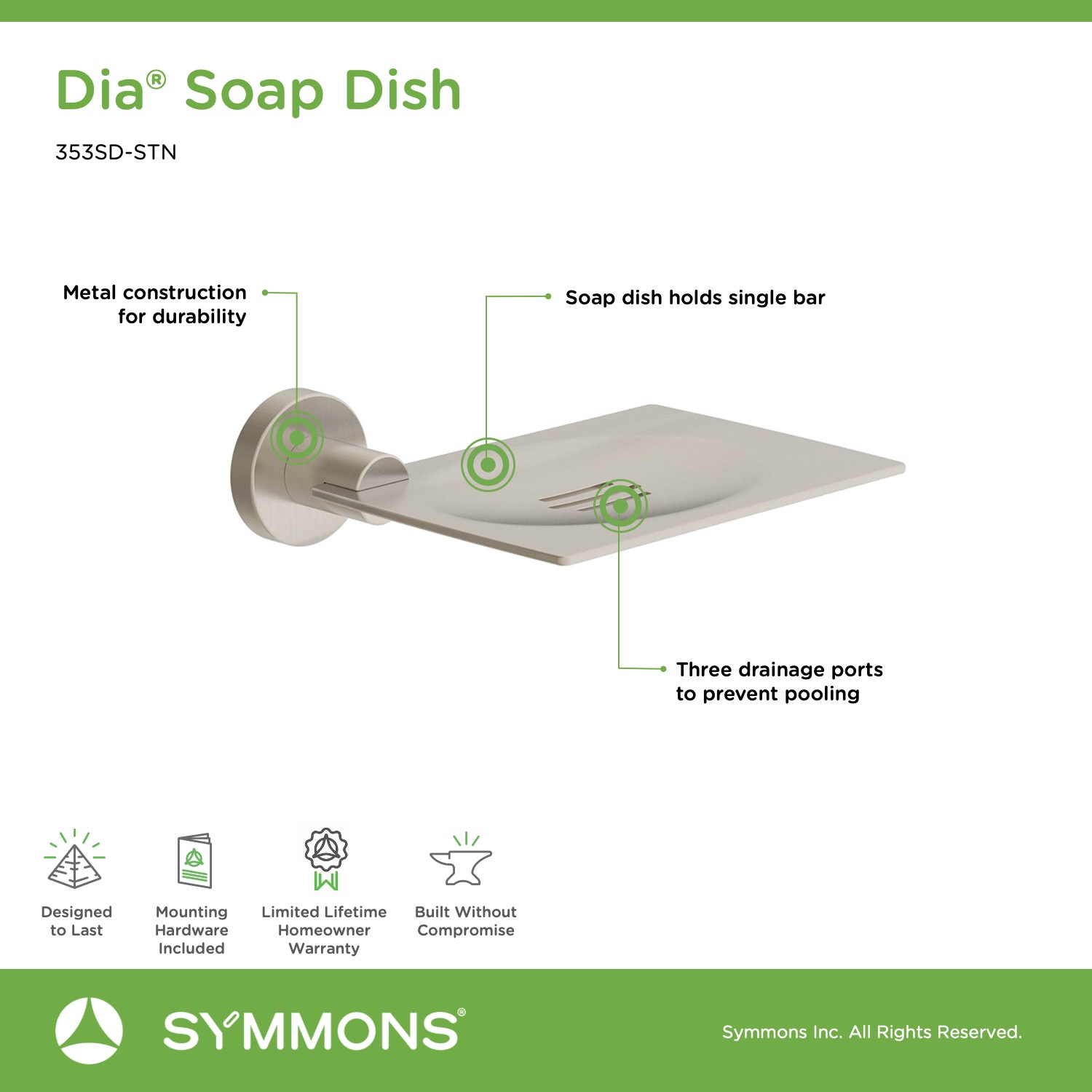 Dia® Soap Dish

353SD-STN

Metal construction for durability

Soap dish holds single bar

Three drainage ports to prevent pooling

Designed to Last

Mounting Hardware Included

Limited Lifetime Homeowner Warranty

Built Without Compromise

SYMMONS®

Symmons Inc. All Rights Reserved.